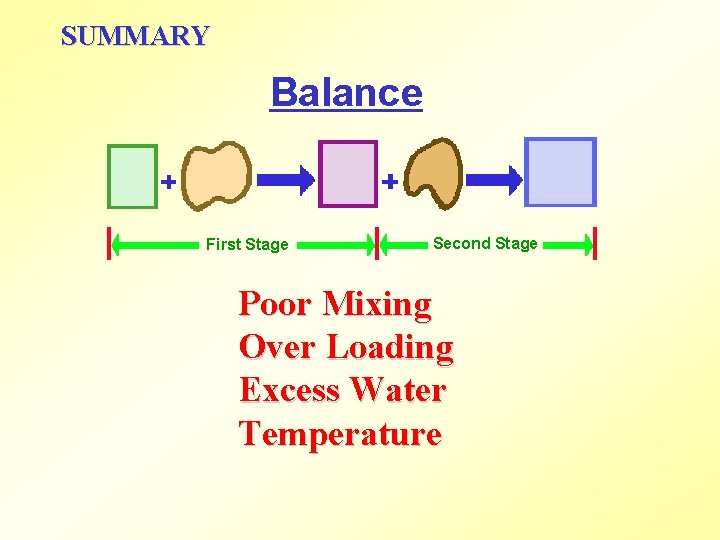 SUMMARY

Balance

+ + 

First Stage

Second Stage

Poor Mixing
Over Loading
Excess Water
Temperature